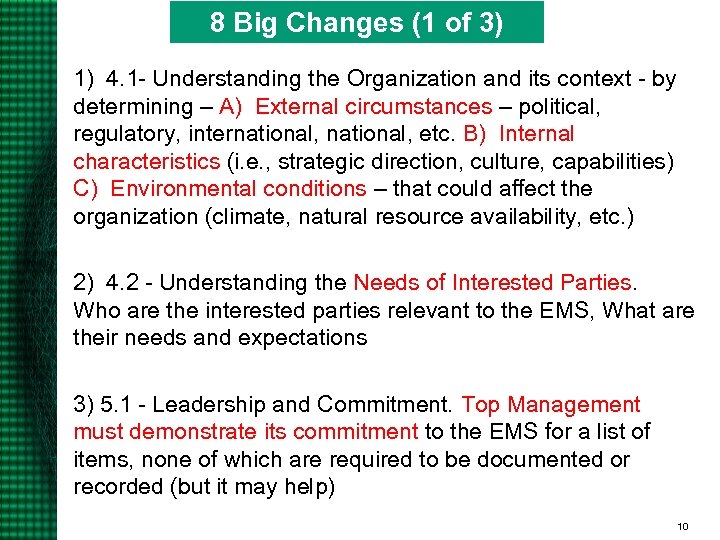 8 Big Changes (1 of 3)

1) 4.1- Understanding the Organization and its context - by determining – A) External circumstances – political, regulatory, international, national, etc. B) Internal characteristics (i.e., strategic direction, culture, capabilities) C) Environmental conditions – that could affect the organization (climate, natural resource availability, etc.)

2) 4.2 - Understanding the Needs of Interested Parties. Who are the interested parties relevant to the EMS, What are their needs and expectations

3) 5.1 - Leadership and Commitment. Top Management must demonstrate its commitment to the EMS for a list of items, none of which are required to be documented or recorded (but it may help)

10